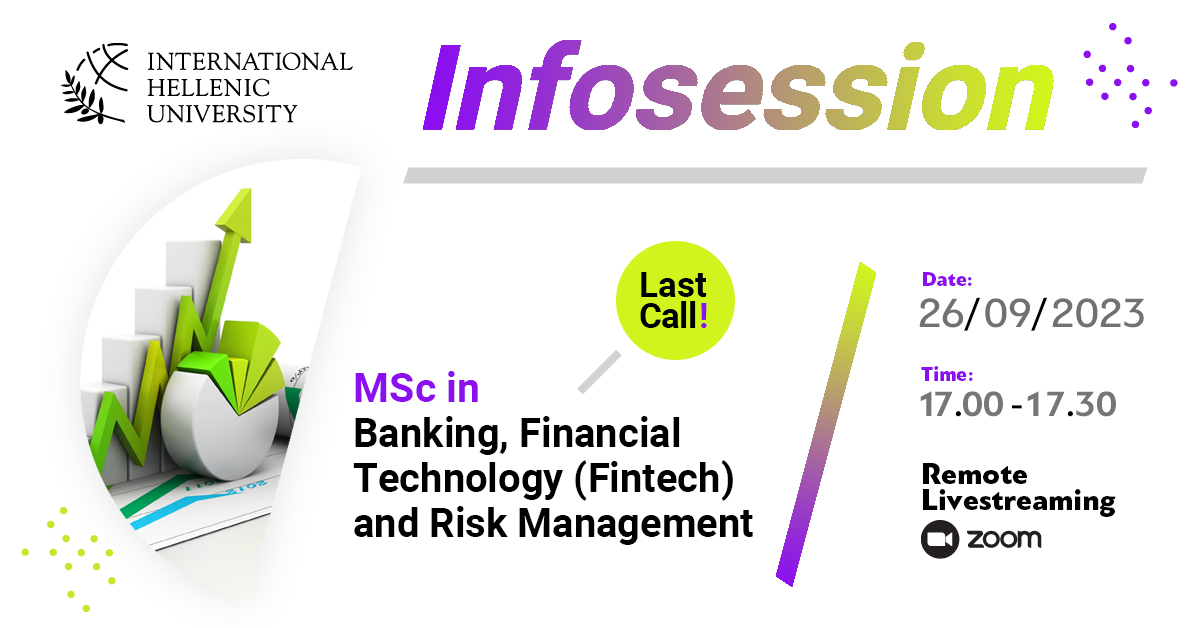 INTERNATIONAL HELLENIC UNIVERSITY

Infosession

Last Call!

MSc in
Banking, Financial Technology (Fintech) and Risk Management

Date:
26/09/2023

Time:
17.00 - 17.30

Remote Livestreaming
zoom